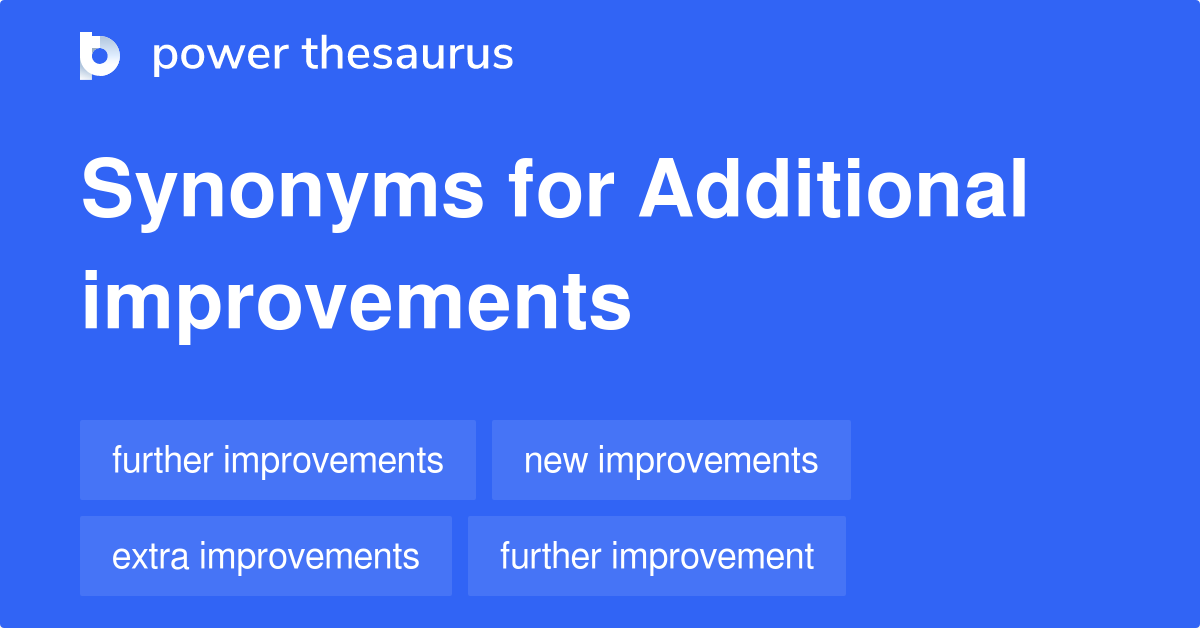 power thesaurus

Synonyms for Additional improvements

further improvements
new improvements
extra improvements
further improvement